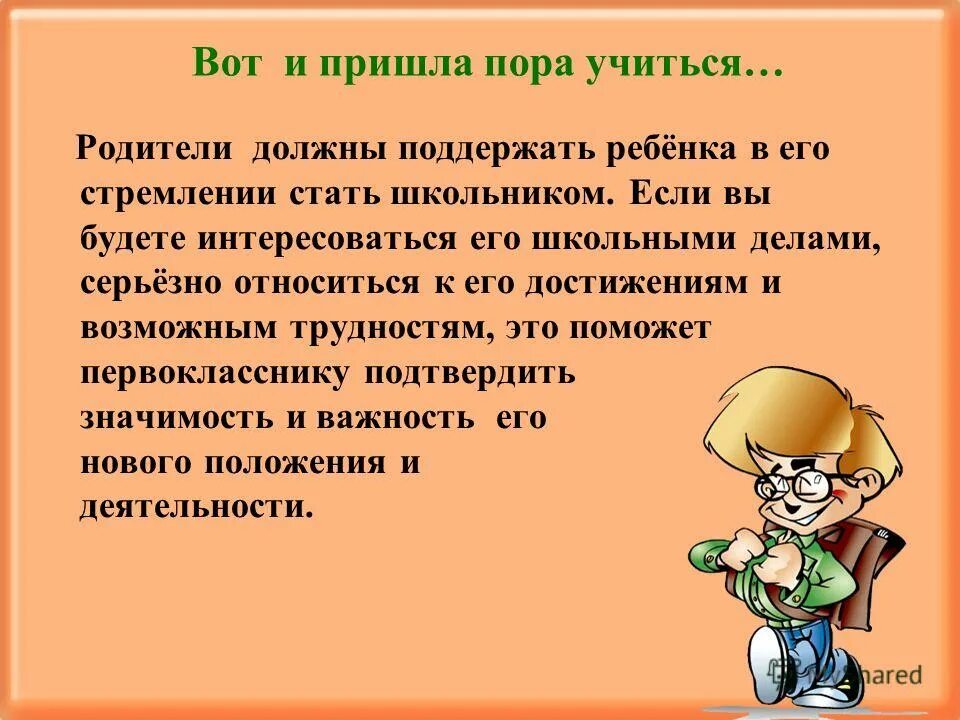 Вот и пришла пора учиться…

Родители должны поддержать ребёнка в его стремлении стать школьником. Если вы будете интересоваться его школьными делами, серьёзно относиться к его достижениям и возможным трудностям, это поможет первокласснику подтвердить значимость и важность его нового положения и деятельности.

MyShared